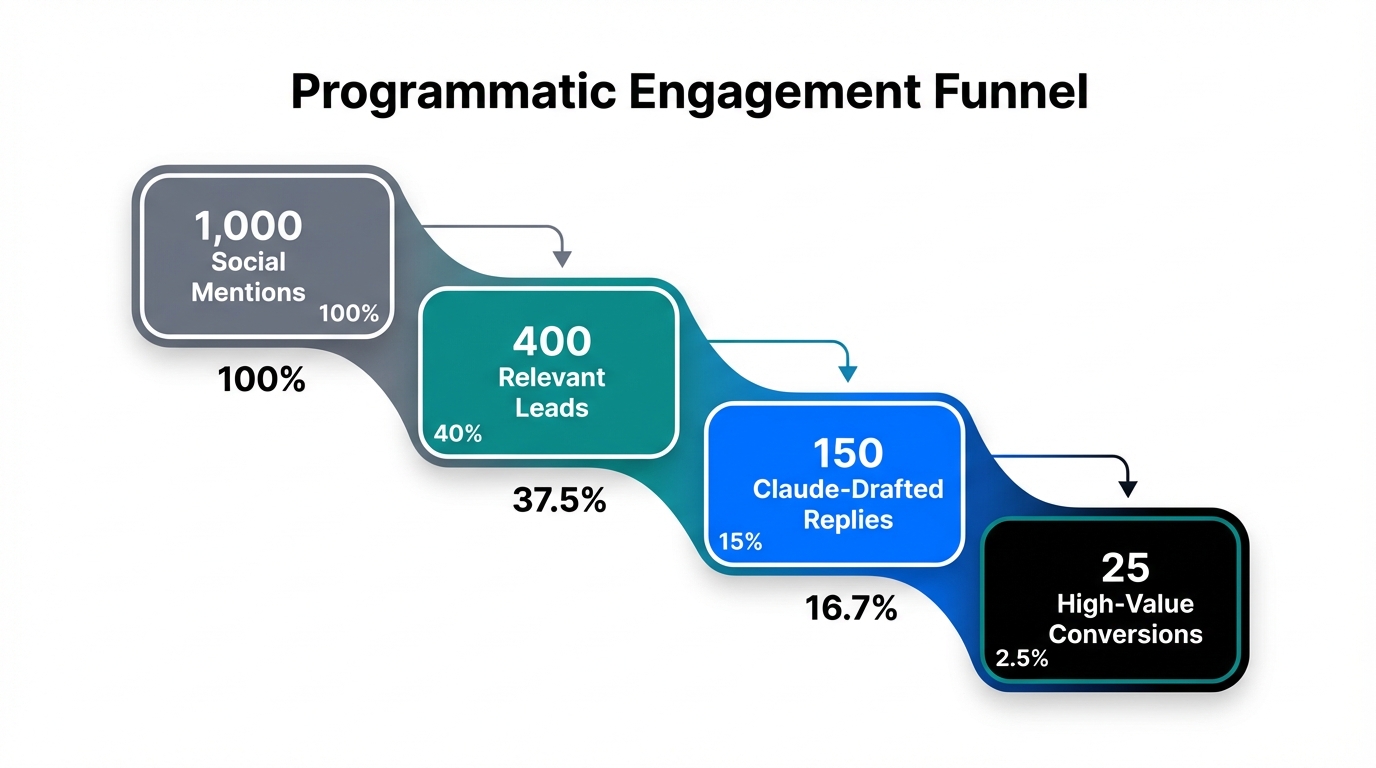 Programmatic Engagement Funnel

1,000
Social Mentions
100%

100%

400
Relevant Leads
40%

37.5%

150
Claude-Drafted Replies
15%

16.7%

25
High-Value Conversions
2.5%